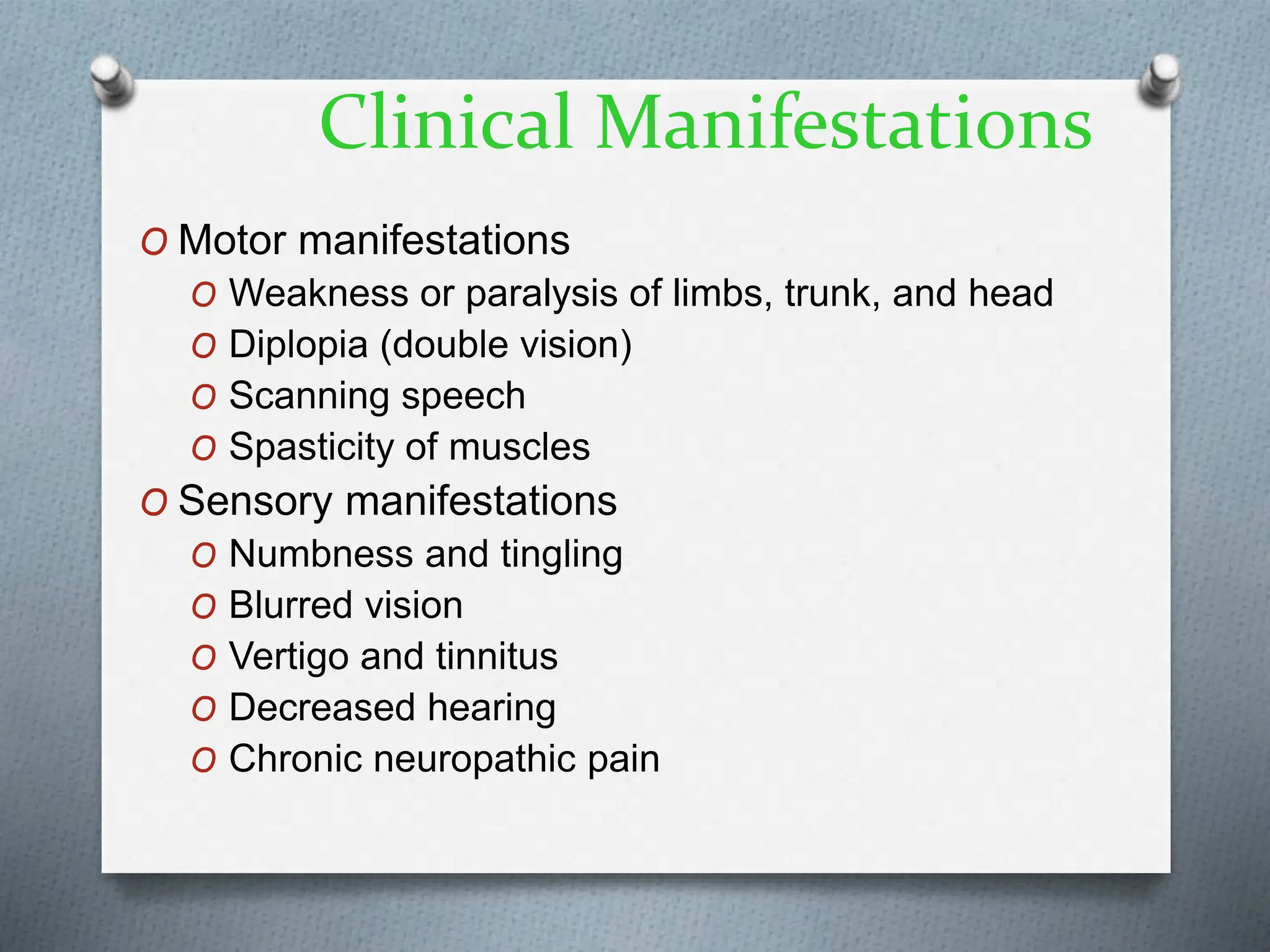 Clinical Manifestations

O Motor manifestations
O Weakness or paralysis of limbs, trunk, and head
O Diplopia (double vision)
O Scanning speech
O Spasticity of muscles
O Sensory manifestations
O Numbness and tingling
O Blurred vision
O Vertigo and tinnitus
O Decreased hearing
O Chronic neuropathic pain